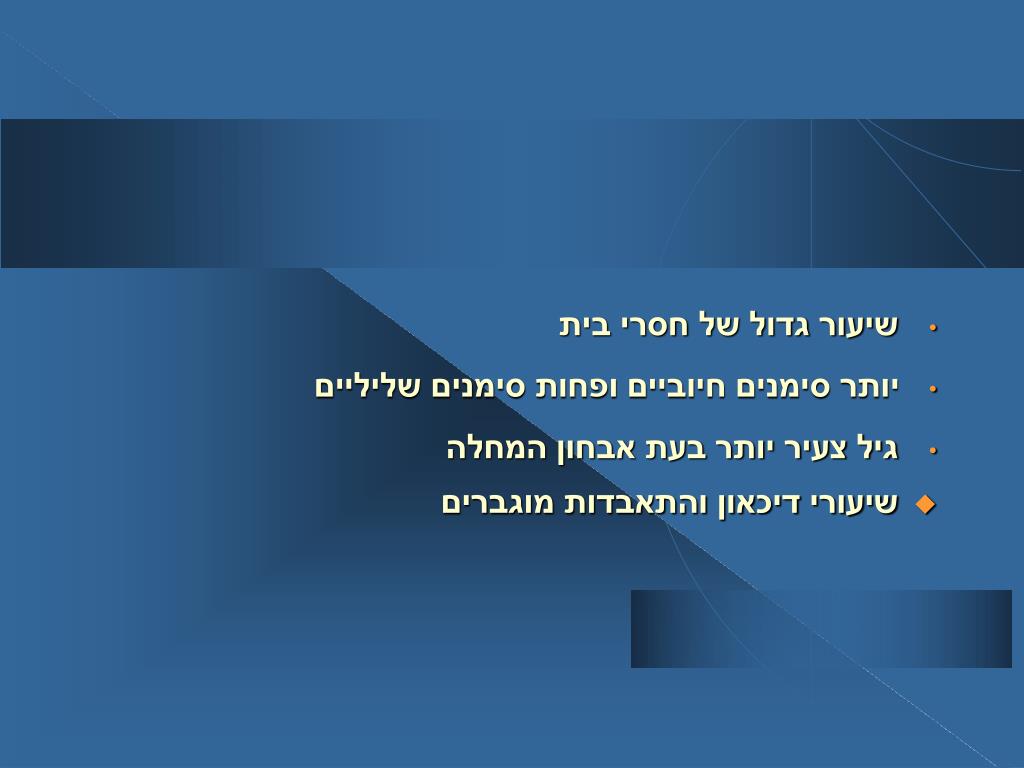 • שיעור גדול של חסרי בית
• יותר סימנים חיוביים ופחות סימנים שליליים
• גיל צעיר יותר בעת אבחון המחלה
◆ שיעורי דיכאון והתאבדות מוגברים